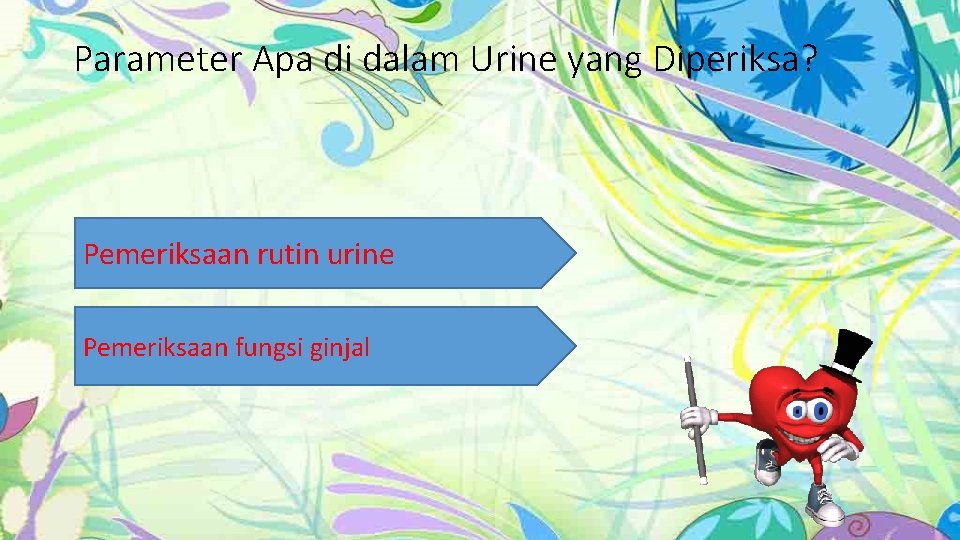 Parameter Apa di dalam Urine yang Diperiksa?

Pemeriksaan rutin urine

Pemeriksaan fungsi ginjal